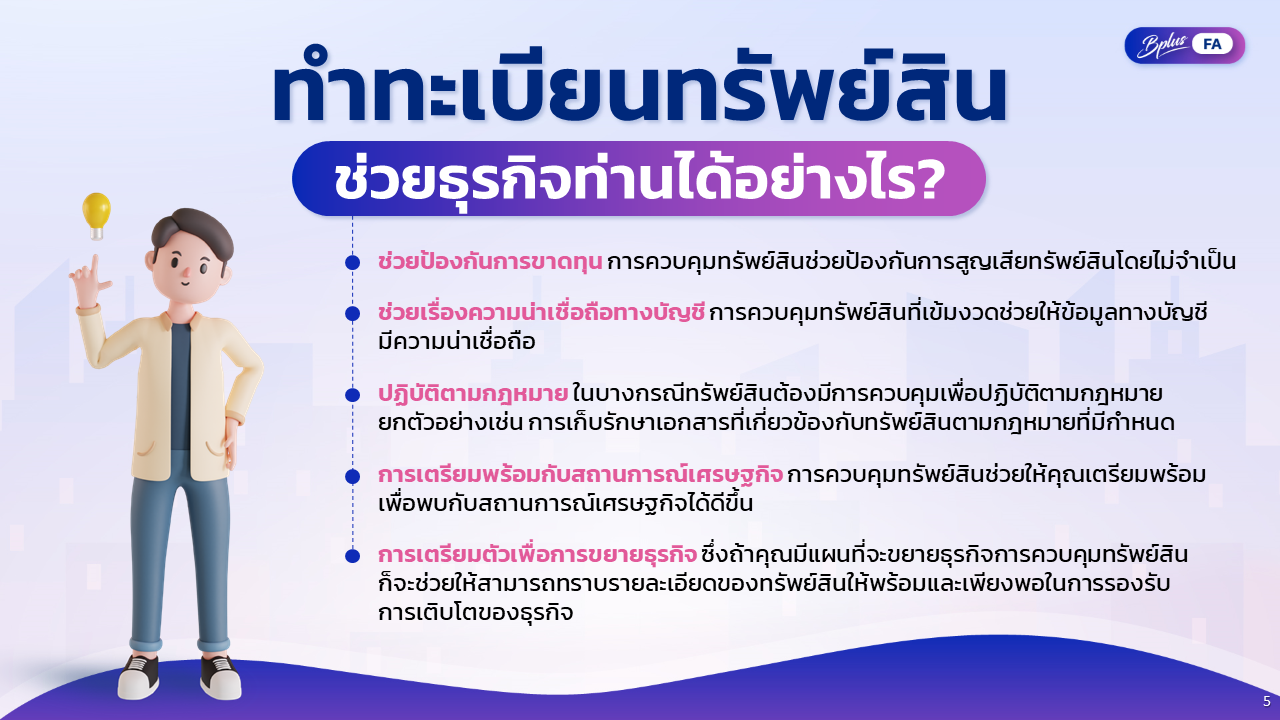 Bplus FA

ทำทะเบียนทรัพย์สิน

ช่วยธุรกิจท่านได้อย่างไร?

ช่วยป้องกันการขาดทุน การควบคุมทรัพย์สินช่วยป้องกันการสูญเสียทรัพย์สินโดยไม่จำเป็น

ช่วยเรื่องความน่าเชื่อถือทางบัญชี การควบคุมทรัพย์สินที่เข้มงวดช่วยให้ข้อมูลทางบัญชีมีความน่าเชื่อถือ

ปฏิบัติตามกฎหมาย ในบางกรณีทรัพย์สินต้องมีการควบคุมเพื่อปฏิบัติตามกฎหมาย ยกตัวอย่างเช่น การเก็บรักษาเอกสารที่เกี่ยวข้องกับทรัพย์สินตามกฎหมายที่มีกำหนด

การเตรียมพร้อมกับสถานการณ์เศรษฐกิจ การควบคุมทรัพย์สินช่วยให้คุณเตรียมพร้อมเพื่อพบกับสถานการณ์เศรษฐกิจได้ดีขึ้น

การเตรียมตัวเพื่อการขยายธุรกิจ ซึ่งถ้าคุณมีแผนที่จะขยายธุรกิจการควบคุมทรัพย์สินก็จะช่วยให้สามารถทราบรายละเอียดของทรัพย์สินให้พร้อมและเพียงพอในการรองรับการเติบโตของธุรกิจ

5